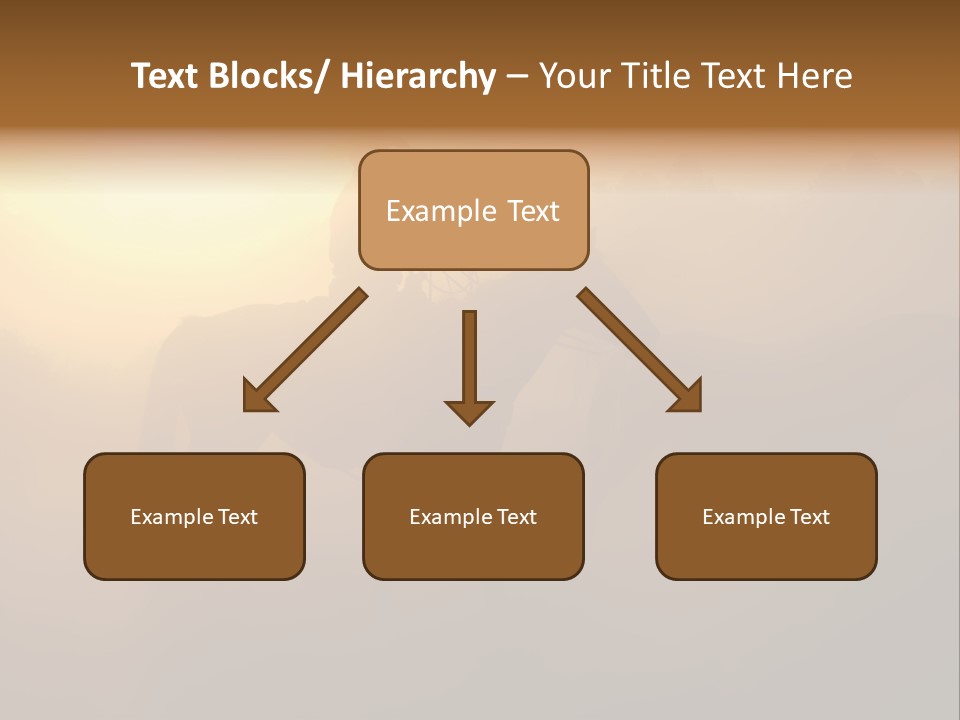 Text Blocks/ Hierarchy – Your Title Text Here

Example Text

Example Text

Example Text

Example Text